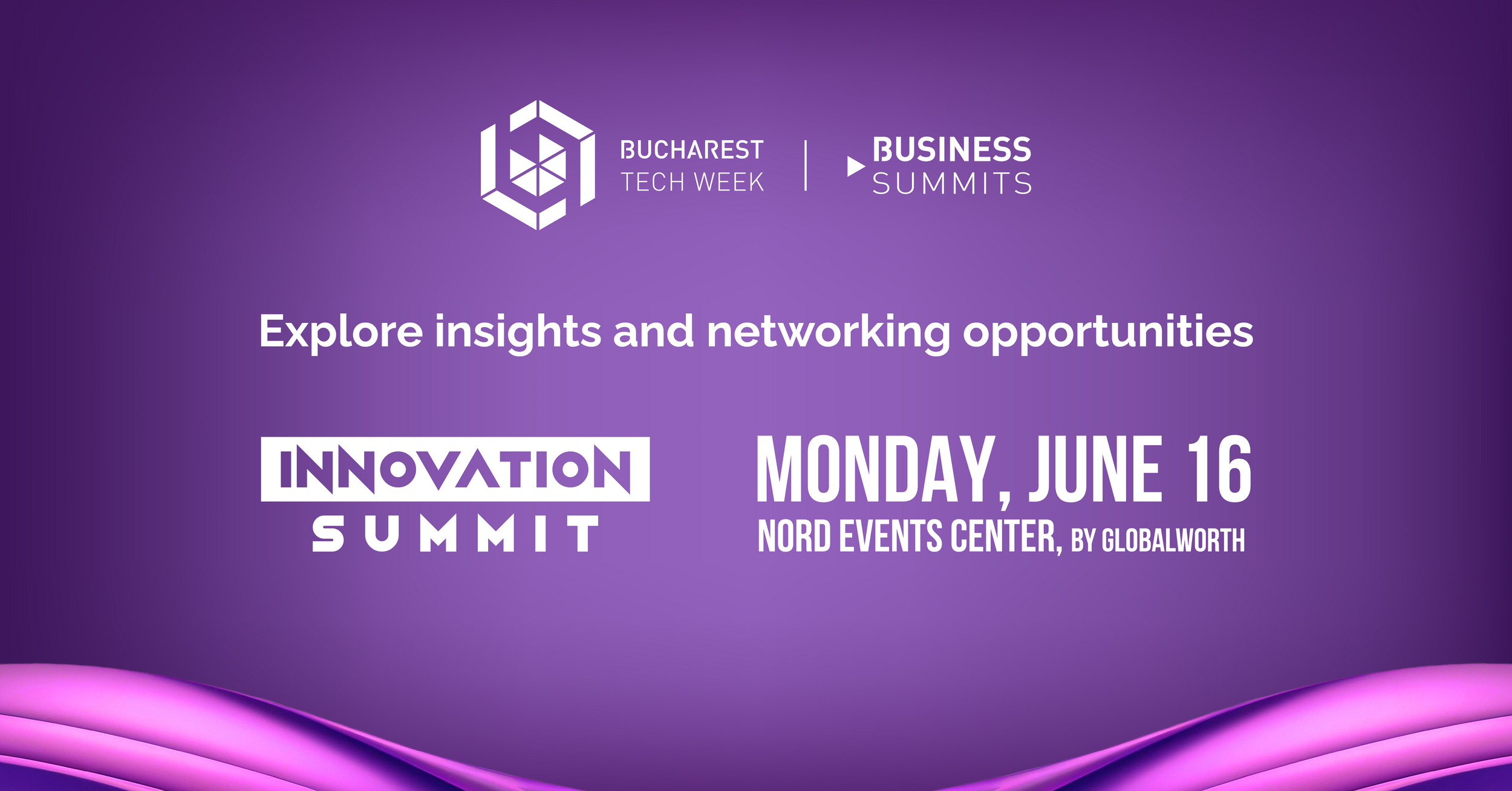 BUCHAREST TECH WEEK | BUSINESS SUMMITS

Explore insights and networking opportunities

INNOVATION SUMMIT

MONDAY, JUNE 16
NORD EVENTS CENTER, BY GLOBALWORTH